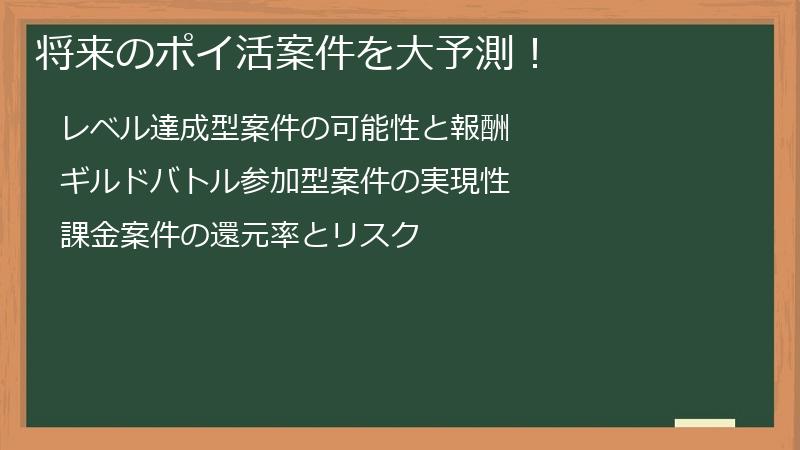 将来のポイ活案件を大予測！

レベル達成型案件の可能性と報酬

ギルドバトル参加型案件の実現性

課金案件の還元率とリスク